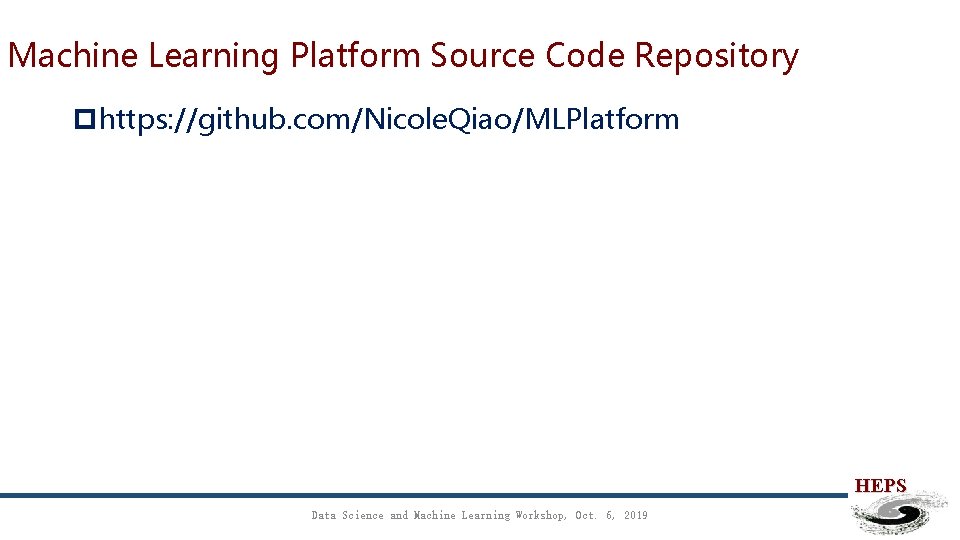 Machine Learning Platform Source Code Repository

https://github.com/NicoleQiao/MLPlatform

HEPS

Data Science and Machine Learning Workshop, Oct. 6, 2019